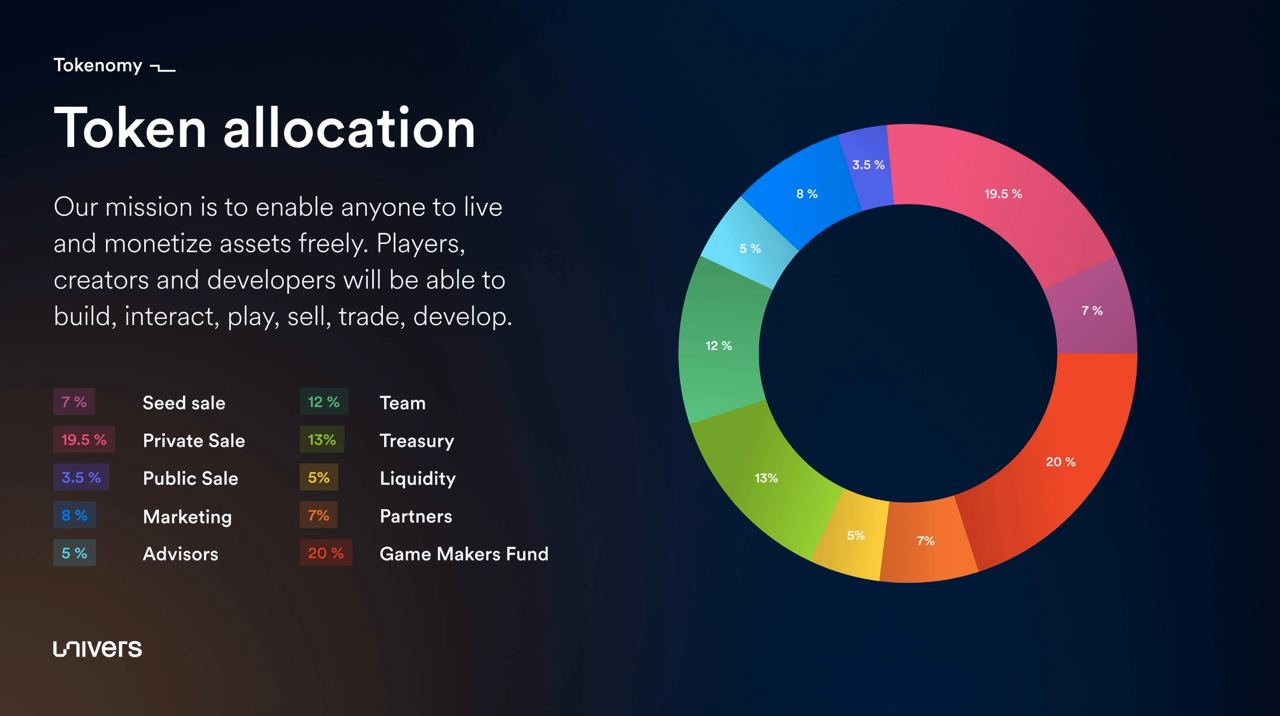 Tokenomy

Token allocation

Our mission is to enable anyone to live and monetize assets freely. Players, creators and developers will be able to build, interact, play, sell, trade, develop.

7 % Seed sale
19.5 % Private Sale
3.5 % Public Sale
8 % Marketing
5 % Advisors

12 % Team
13% Treasury
5% Liquidity
7% Partners
20 % Game Makers Fund

3.5 %
19.5 %
7 %
20 %
7%
5%
13%
12 %
5 %
8 %

univers